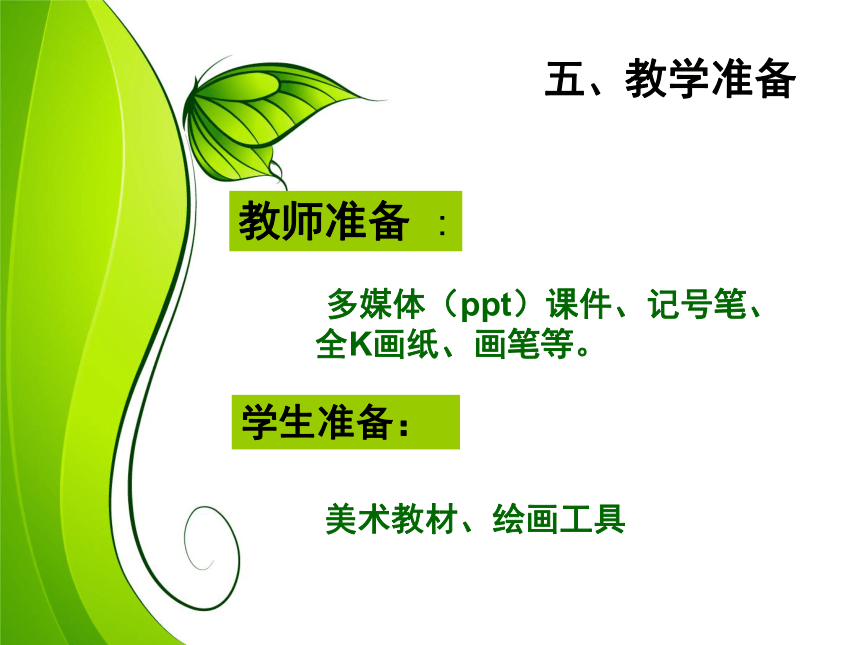 五、教学准备

教师准备 ：

多媒体（ppt）课件、记号笔、全K画纸、画笔等。

学生准备：

美术教材、绘画工具